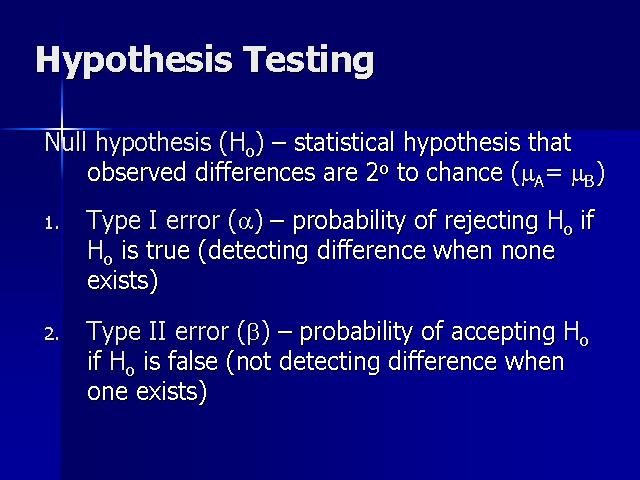 Hypothesis Testing

Null hypothesis ($H_o$) – statistical hypothesis that observed differences are $2^o$ to chance ($\mu_A = \mu_B$)

1. Type I error ($\alpha$) – probability of rejecting $H_o$ if $H_o$ is true (detecting difference when none exists)

2. Type II error ($\beta$) – probability of accepting $H_o$ if $H_o$ is false (not detecting difference when one exists)